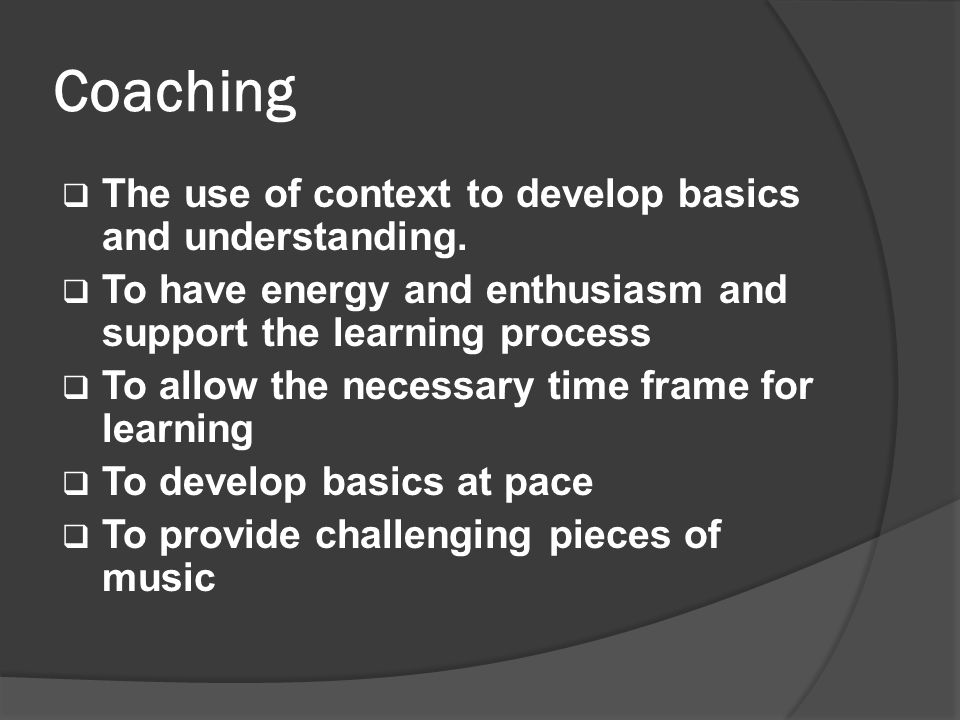 Coaching

❑ The use of context to develop basics and understanding.

❑ To have energy and enthusiasm and support the learning process

❑ To allow the necessary time frame for learning

❑ To develop basics at pace

❑ To provide challenging pieces of music